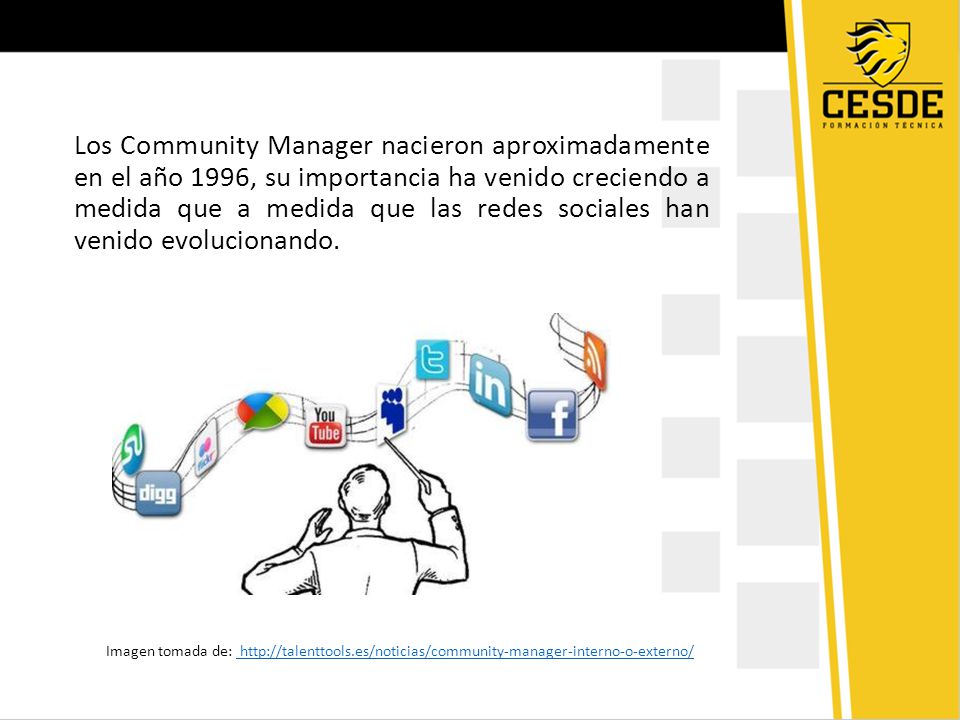 CESDE
FORMACIÓN TÉCNICA

Los Community Manager nacieron aproximadamente en el año 1996, su importancia ha venido creciendo a medida que a medida que las redes sociales han venido evolucionando.

digg
flickr
You Tube
in
f

Imagen tomada de: http://talenttools.es/noticias/community-manager-interno-o-externo/